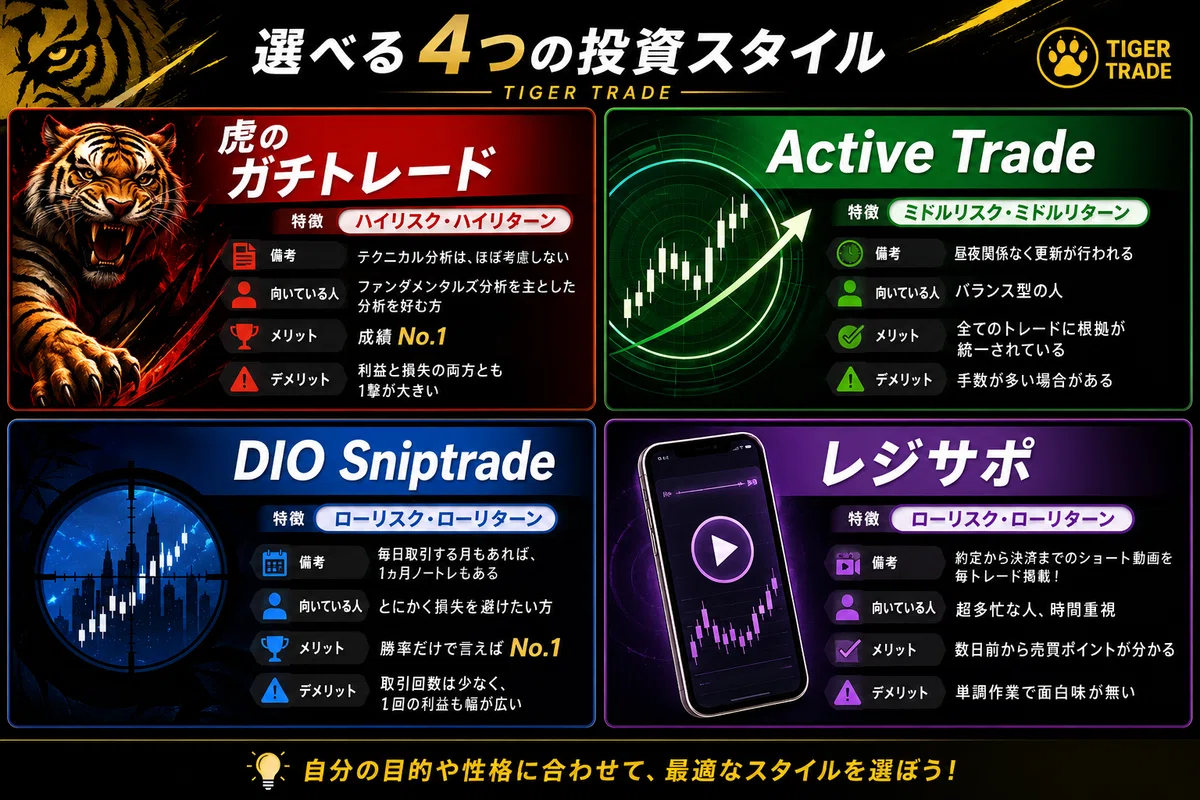 選べる4つの投資スタイル

TIGER TRADE

TIGER TRADE

虎のガチトレード

特徴 ハイリスク・ハイリターン

備考 テクニカル分析は、ほぼ考慮しない

向いている人 ファンダメンタルズ分析を主とした分析を好む方

メリット 成績 No.1

デメリット 利益と損失の両方とも1撃が大きい

Active Trade

特徴 ミドルリスク・ミドルリターン

備考 昼夜関係なく更新が行われる

向いている人 バランス型の人

メリット 全てのトレードに根拠が統一されている

デメリット 手数が多い場合がある

DIO Sniptrade

特徴 ローリスク・ローリターン

備考 毎日取引する月もあれば、1ヵ月ノートレもある

向いている人 とにかく損失を避けたい方

メリット 勝率だけで言えば No.1

デメリット 取引回数は少なく、1回の利益も幅が広い

レジサポ

特徴 ローリスク・ローリターン

備考 約定から決済までのショート動画を毎トレード掲載！

向いている人 超多忙な人、時間重視

メリット 数日前から売買ポイントが分かる

デメリット 単調作業で面白味が無い

自分の目的や性格に合わせて、最適なスタイルを選ぼう！